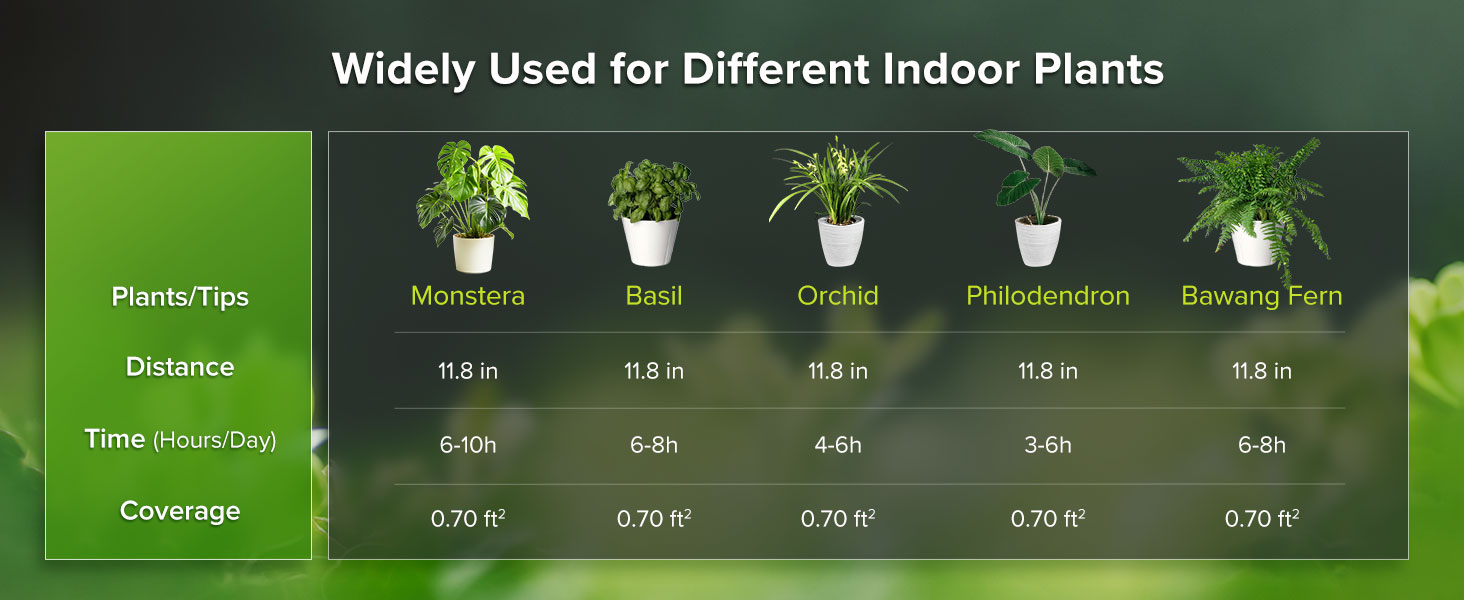 Widely Used for Different Indoor Plants

| Plants/Tips | Monstera | Basil | Orchid | Philodendron | Bawang Fern |
|---|---|---|---|---|---|
| Distance | 11.8 in | 11.8 in | 11.8 in | 11.8 in | 11.8 in |
| Time (Hours/Day) | 6-10h | 6-8h | 4-6h | 3-6h | 6-8h |
| Coverage | 0.70 $ft^2$ | 0.70 $ft^2$ | 0.70 $ft^2$ | 0.70 $ft^2$ | 0.70 $ft^2$ |